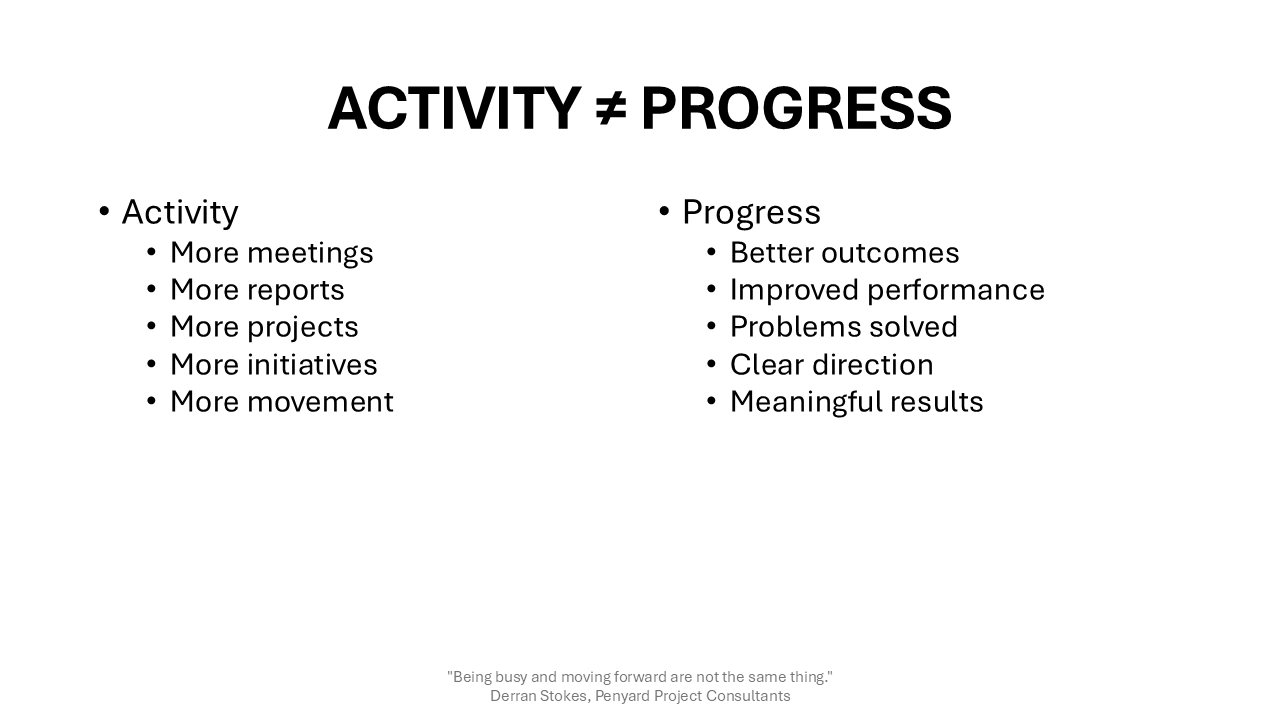 ACTIVITY ≠ PROGRESS

• Activity
  • More meetings
  • More reports
  • More projects
  • More initiatives
  • More movement

• Progress
  • Better outcomes
  • Improved performance
  • Problems solved
  • Clear direction
  • Meaningful results

"Being busy and moving forward are not the same thing."
Derran Stokes, Penyard Project Consultants